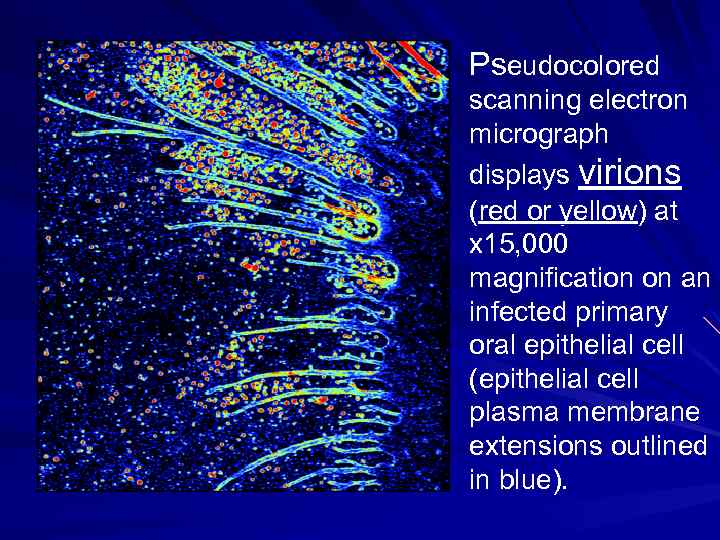 Pseudocolored scanning electron micrograph displays virions (red or yellow) at x15,000 magnification on an infected primary oral epithelial cell (epithelial cell plasma membrane extensions outlined in blue).